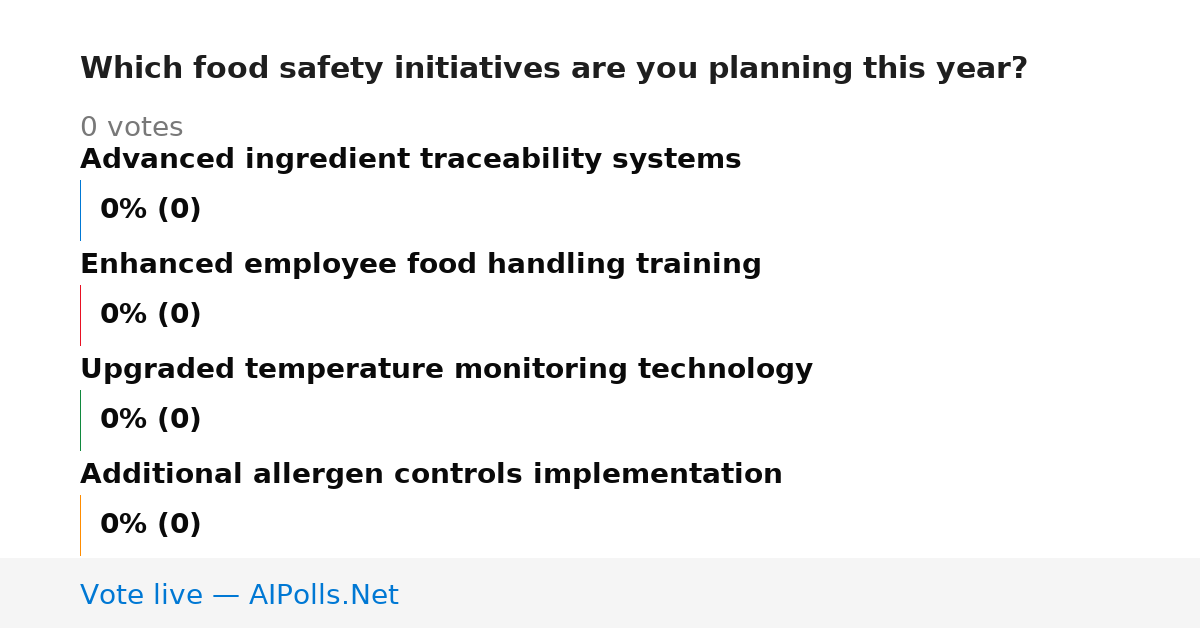 Which food safety initiatives are you planning this year?

0 votes

Advanced ingredient traceability systems

0% (0)

Enhanced employee food handling training

0% (0)

Upgraded temperature monitoring technology

0% (0)

Additional allergen controls implementation

0% (0)

Vote live — AIPolls.Net